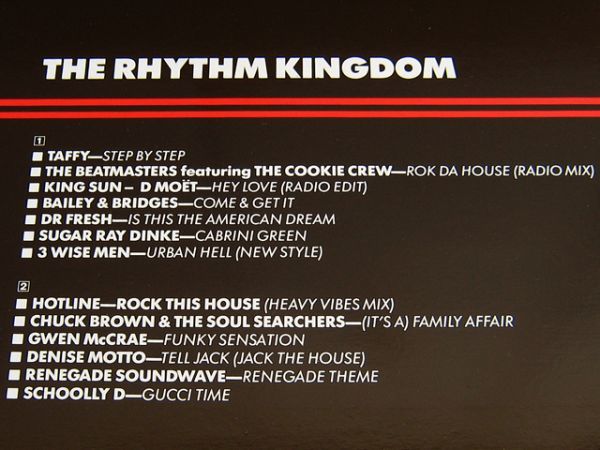 THE RHYTHM KINGDOM

1
■ TAFFY—STEP BY STEP
■ THE BEATMASTERS featuring THE COOKIE CREW—ROK DA HOUSE (RADIO MIX)
■ KING SUN – D MOËT—HEY LOVE (RADIO EDIT)
■ BAILEY & BRIDGES—COME & GET IT
■ DR FRESH—IS THIS THE AMERICAN DREAM
■ SUGAR RAY DINKE—CABRINI GREEN
■ 3 WISE MEN—URBAN HELL (NEW STYLE)

2
■ HOTLINE—ROCK THIS HOUSE (HEAVY VIBES MIX)
■ CHUCK BROWN & THE SOUL SEARCHERS—(IT'S A) FAMILY AFFAIR
■ GWEN McCRAE—FUNKY SENSATION
■ DENISE MOTTO—TELL JACK (JACK THE HOUSE)
■ RENEGADE SOUNDWAVE—RENEGADE THEME
■ SCHOOLLY D—GUCCI TIME